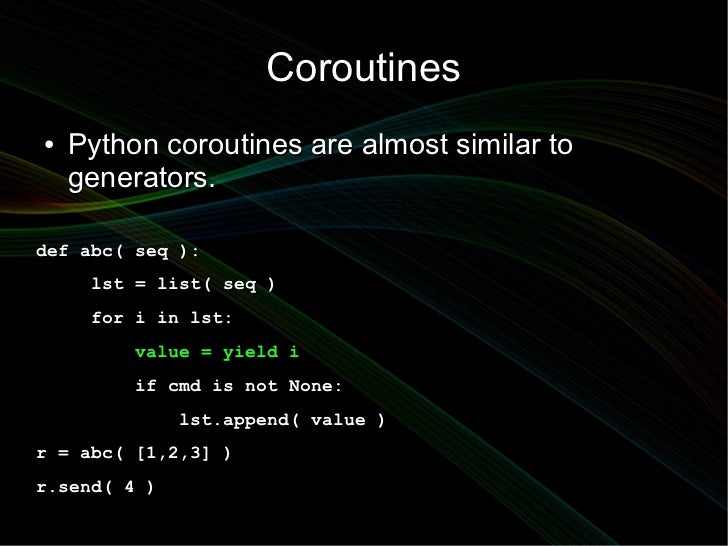 Coroutines

• Python coroutines are almost similar to generators.

def abc( seq ):
    lst = list( seq )
    for i in lst:
        value = yield i
        if cmd is not None:
            lst.append( value )
r = abc( [1,2,3] )
r.send( 4 )